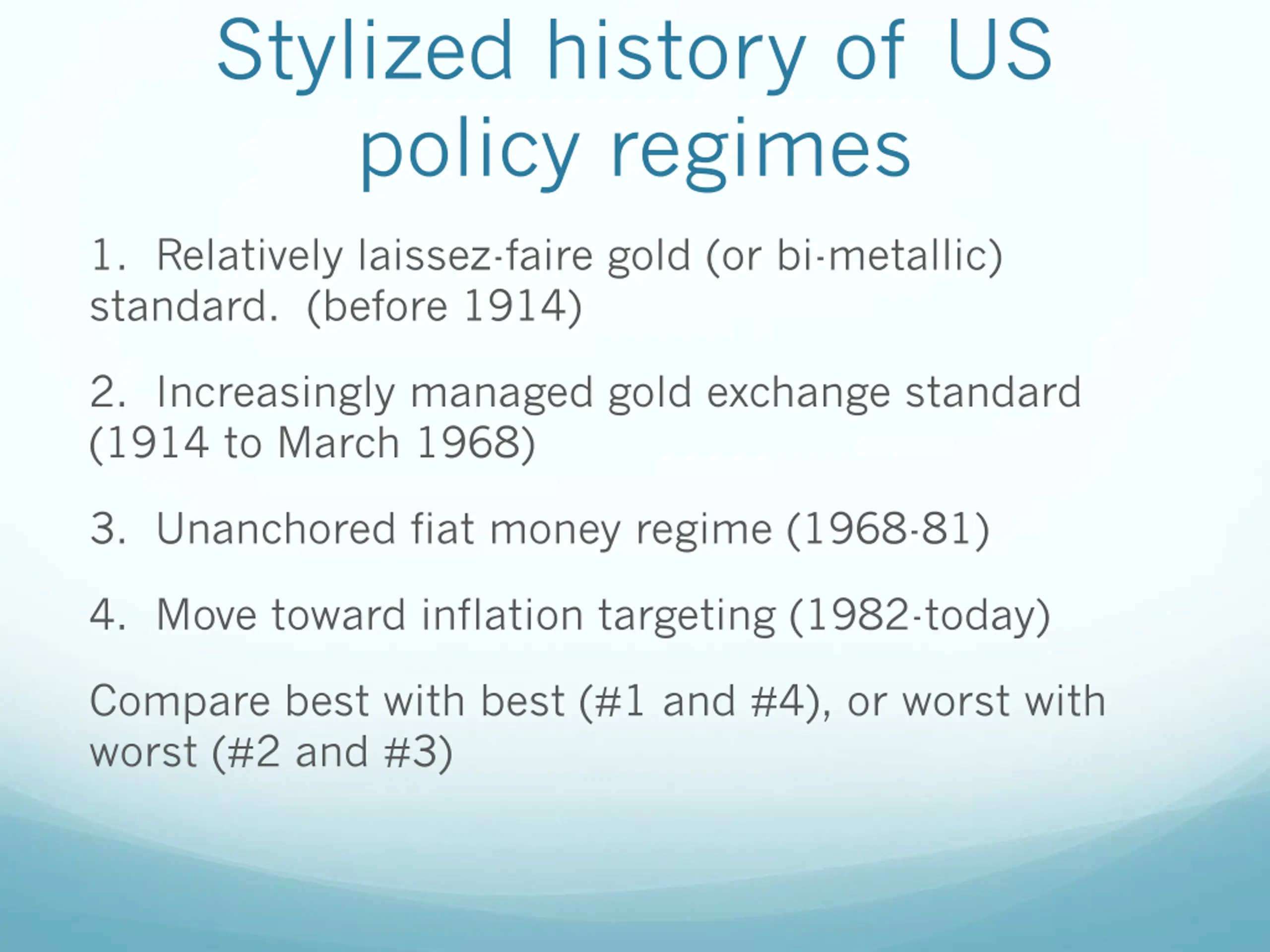 Stylized history of US policy regimes

1. Relatively laissez-faire gold (or bi-metallic) standard. (before 1914)

2. Increasingly managed gold exchange standard (1914 to March 1968)

3. Unanchored fiat money regime (1968-81)

4. Move toward inflation targeting (1982-today)

Compare best with best (#1 and #4), or worst with worst (#2 and #3)